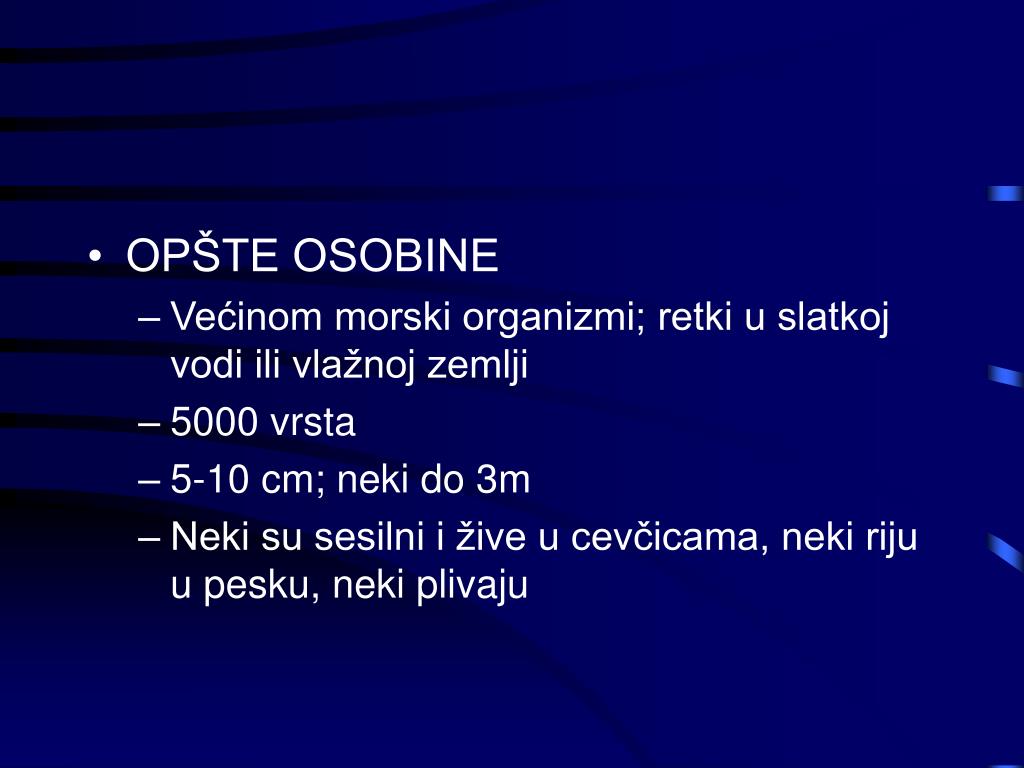 • OPŠTE OSOBINE
– Većinom morski organizmi; retki u slatkoj vodi ili vlažnoj zemlji
– 5000 vrsta
– 5-10 cm; neki do 3m
– Neki su sesilni i žive u cevčicama, neki riju u pesku, neki plivaju